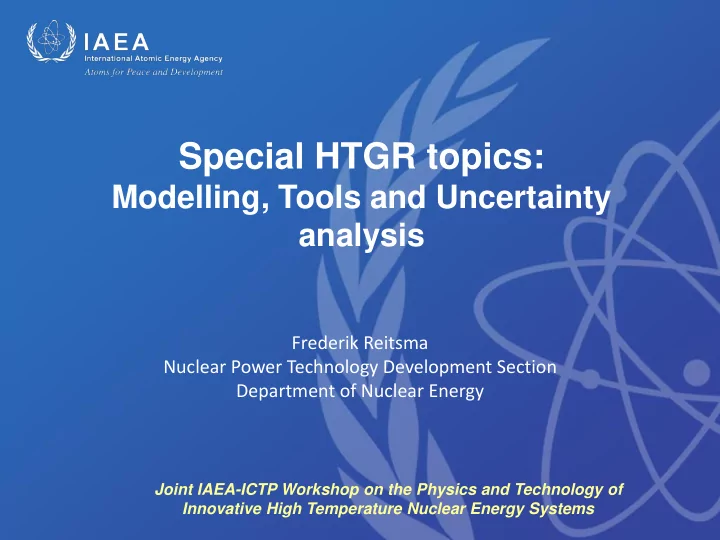 IAEA
International Atomic Energy Agency
Atoms for Peace and Development

Special HTGR topics:
Modelling, Tools and Uncertainty analysis

Frederik Reitsma
Nuclear Power Technology Development Section
Department of Nuclear Energy

Joint IAEA-ICTP Workshop on the Physics and Technology of Innovative High Temperature Nuclear Energy Systems